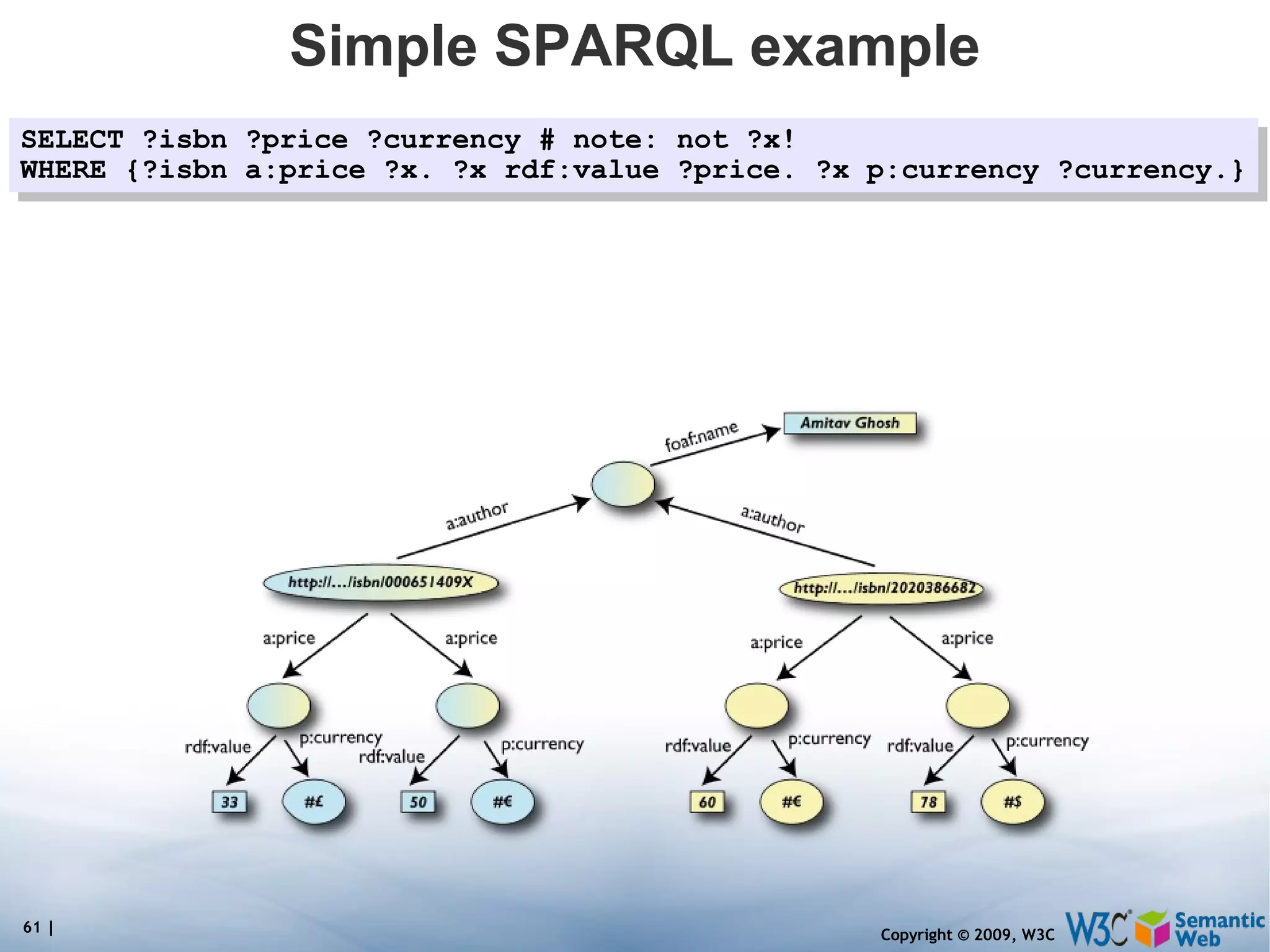 Simple SPARQL example

SELECT ?isbn ?price ?currency # note: not ?x!
WHERE {?isbn a:price ?x. ?x rdf:value ?price. ?x p:currency ?currency.}

foaf:name
Amitav Ghosh
a:author
a:author
http://…/isbn/000651409X
http://…/isbn/2020386682
a:price
a:price
a:price
a:price
rdf:value
p:currency
rdf:value
p:currency
rdf:value
p:currency
rdf:value
p:currency
33
#£
50
#€
60
#€
78
#$

61 |
Copyright © 2009, W3C
W3C
Semantic Web